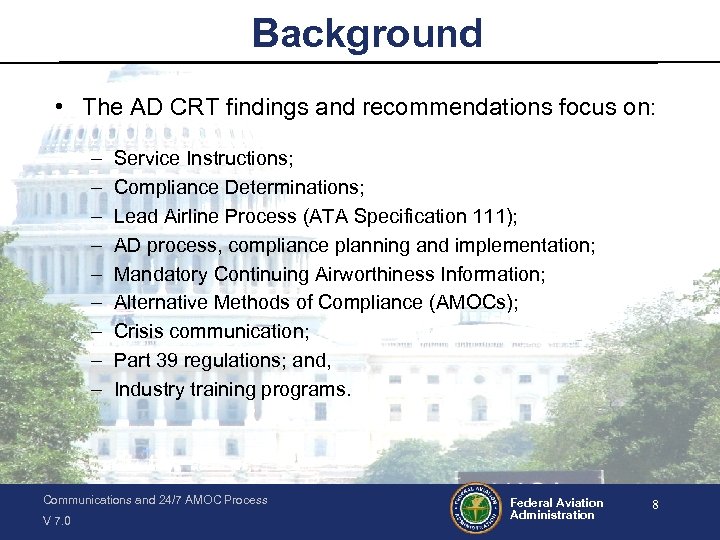 Background

• The AD CRT findings and recommendations focus on:

– Service Instructions;
– Compliance Determinations;
– Lead Airline Process (ATA Specification 111);
– AD process, compliance planning and implementation;
– Mandatory Continuing Airworthiness Information;
– Alternative Methods of Compliance (AMOCs);
– Crisis communication;
– Part 39 regulations; and,
– Industry training programs.

Communications and 24/7 AMOC Process
V 7.0

FEDERAL AVIATION ADMINISTRATION

Federal Aviation Administration

8